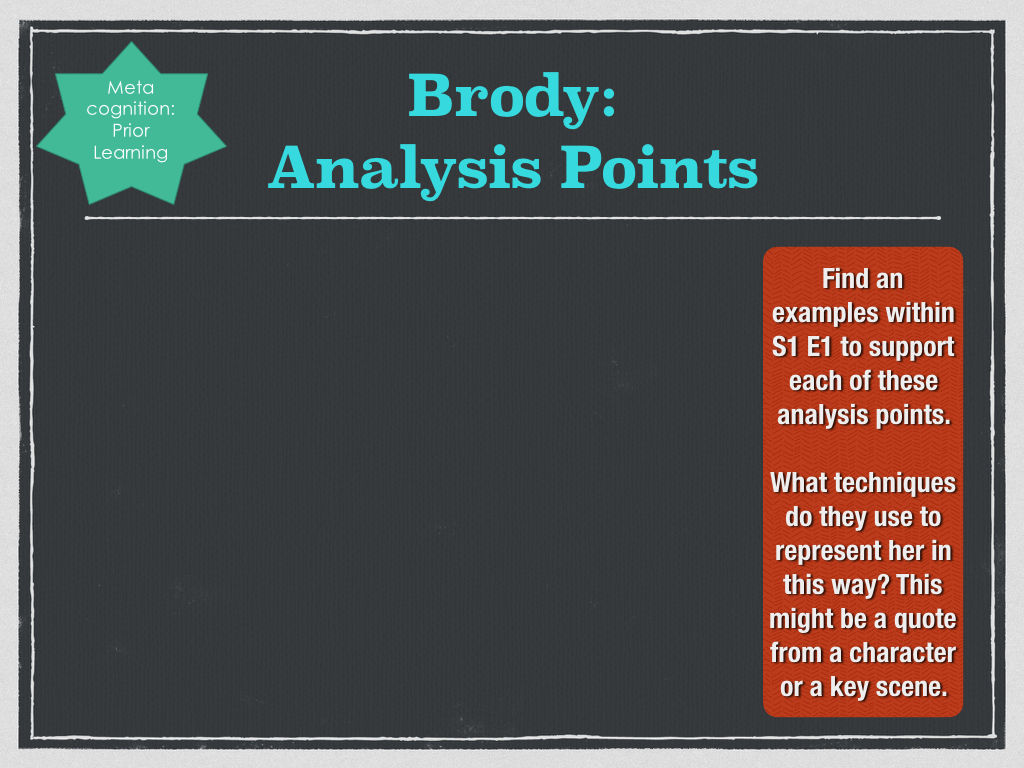 Meta cognition: Prior Learning

Brody:
Analysis Points

Find an examples within S1 E1 to support each of these analysis points.

What techniques do they use to represent her in this way? This might be a quote from a character or a key scene.